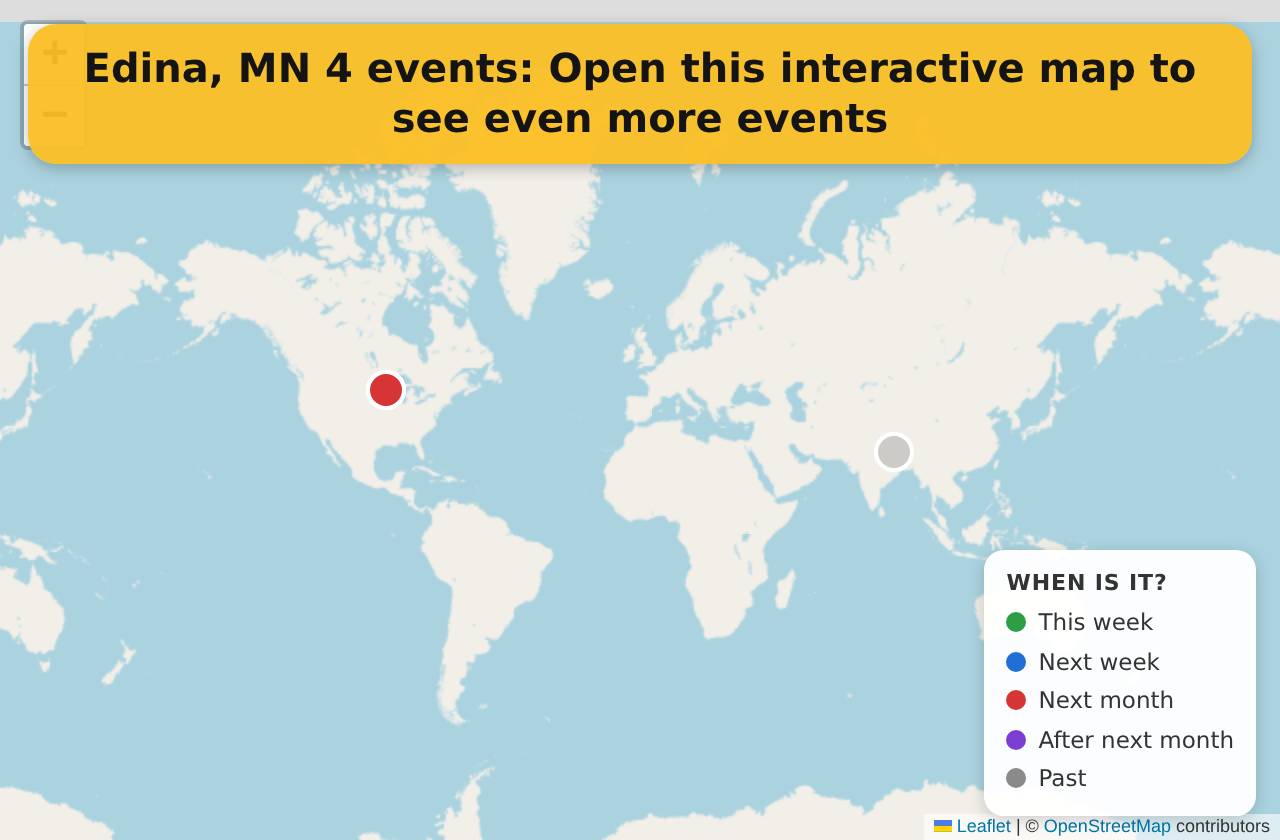 +
−
Edina, MN 4 events: Open this interactive map to see even more events

WHEN IS IT?
This week
Next week
Next month
After next month
Past

Leaflet | © OpenStreetMap contributors